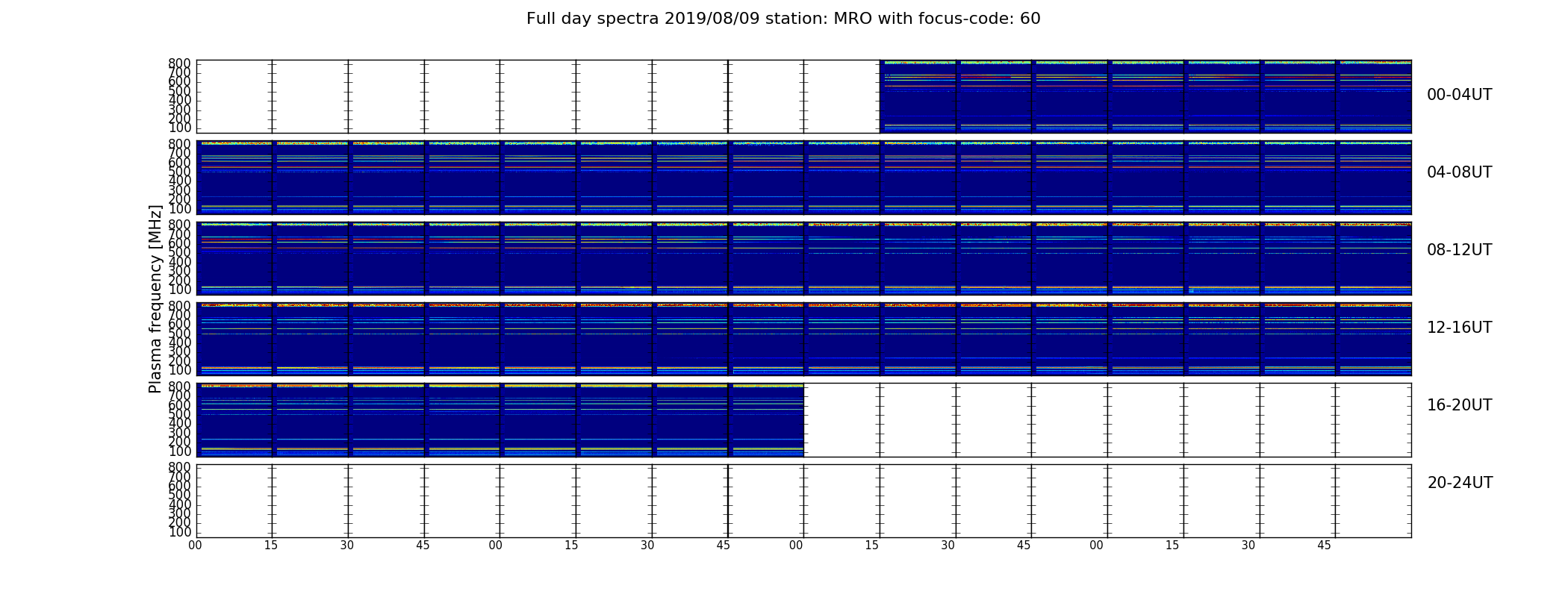 Full day spectra 2019/08/09 station: MRO with focus-code: 60

Plasma frequency [MHz]

800
700
600
500
400
300
200
100
00-04UT

800
700
600
500
400
300
200
100
04-08UT

800
700
600
500
400
300
200
100
08-12UT

800
700
600
500
400
300
200
100
12-16UT

800
700
600
500
400
300
200
100
16-20UT

800
700
600
500
400
300
200
100
20-24UT

00 15 30 45 00 15 30 45 00 15 30 45 00 15 30 45